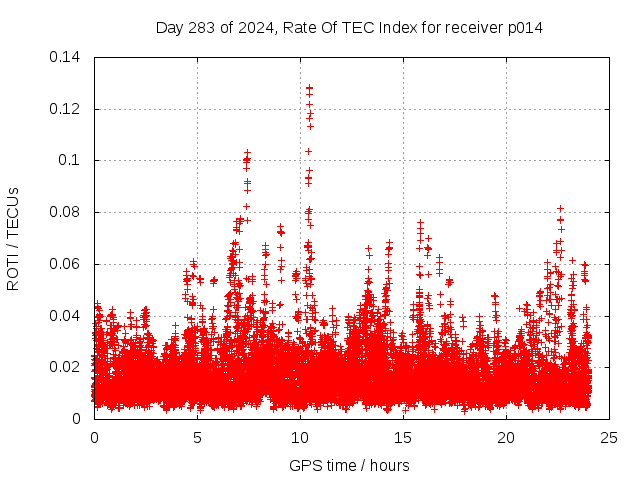 Day 283 of 2024, Rate Of TEC Index for receiver p014

ROTI / TECUs

0.14
0.12
0.1
0.08
0.06
0.04
0.02
0

0
5
10
15
20
25

GPS time / hours